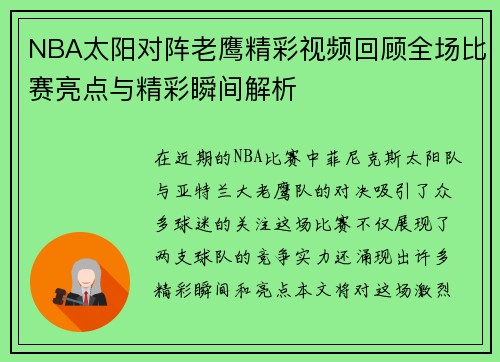 NBA太阳对阵老鹰精彩视频回顾全场比赛亮点与精彩瞬间解析

在近期的NBA比赛中菲尼克斯太阳队与亚特兰大老鹰队的对决吸引了众多球迷的关注这场比赛不仅展现了两支球队的竞争实力还涌现出许多精彩瞬间和亮点本文将对这场激烈